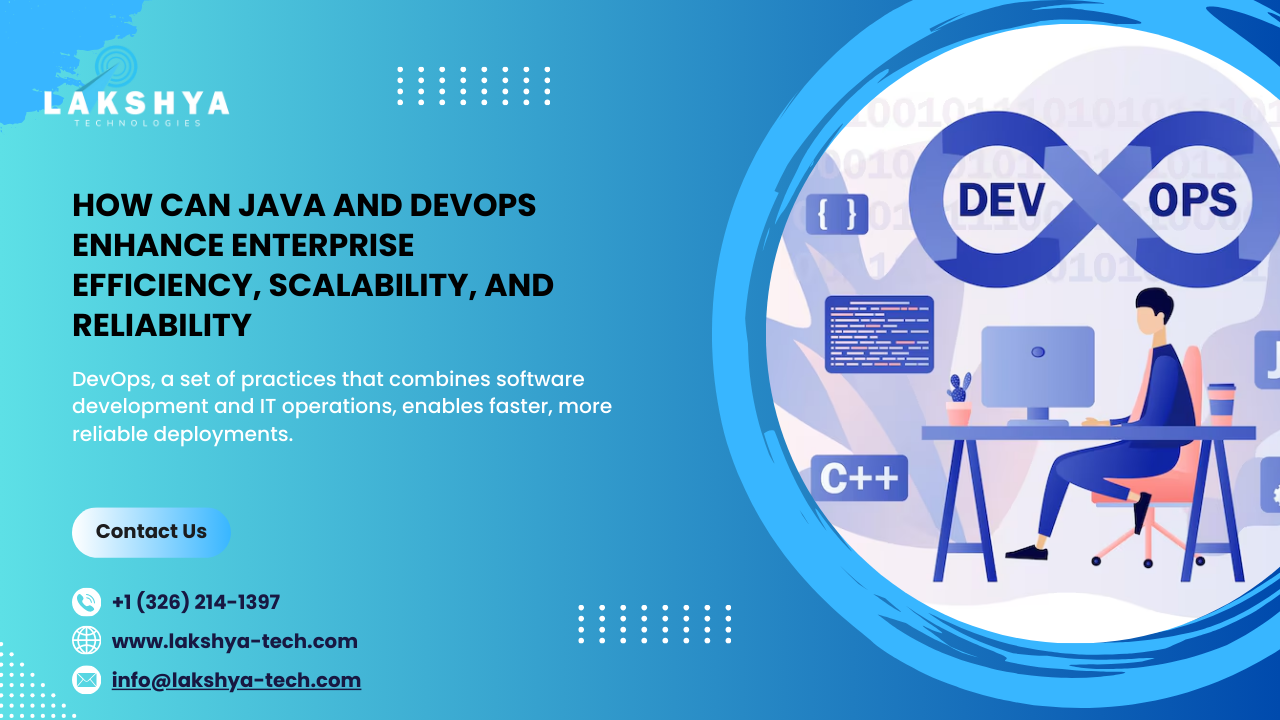 LAKSHYA
TECHNOLOGIES

HOW CAN JAVA AND DEVOPS ENHANCE ENTERPRISE EFFICIENCY, SCALABILITY, AND RELIABILITY

DevOps, a set of practices that combines software development and IT operations, enables faster, more reliable deployments.

Contact Us

+1 (326) 214-1397

www.lakshya-tech.com

info@lakshya-tech.com

DEV OPS

{ }

C++